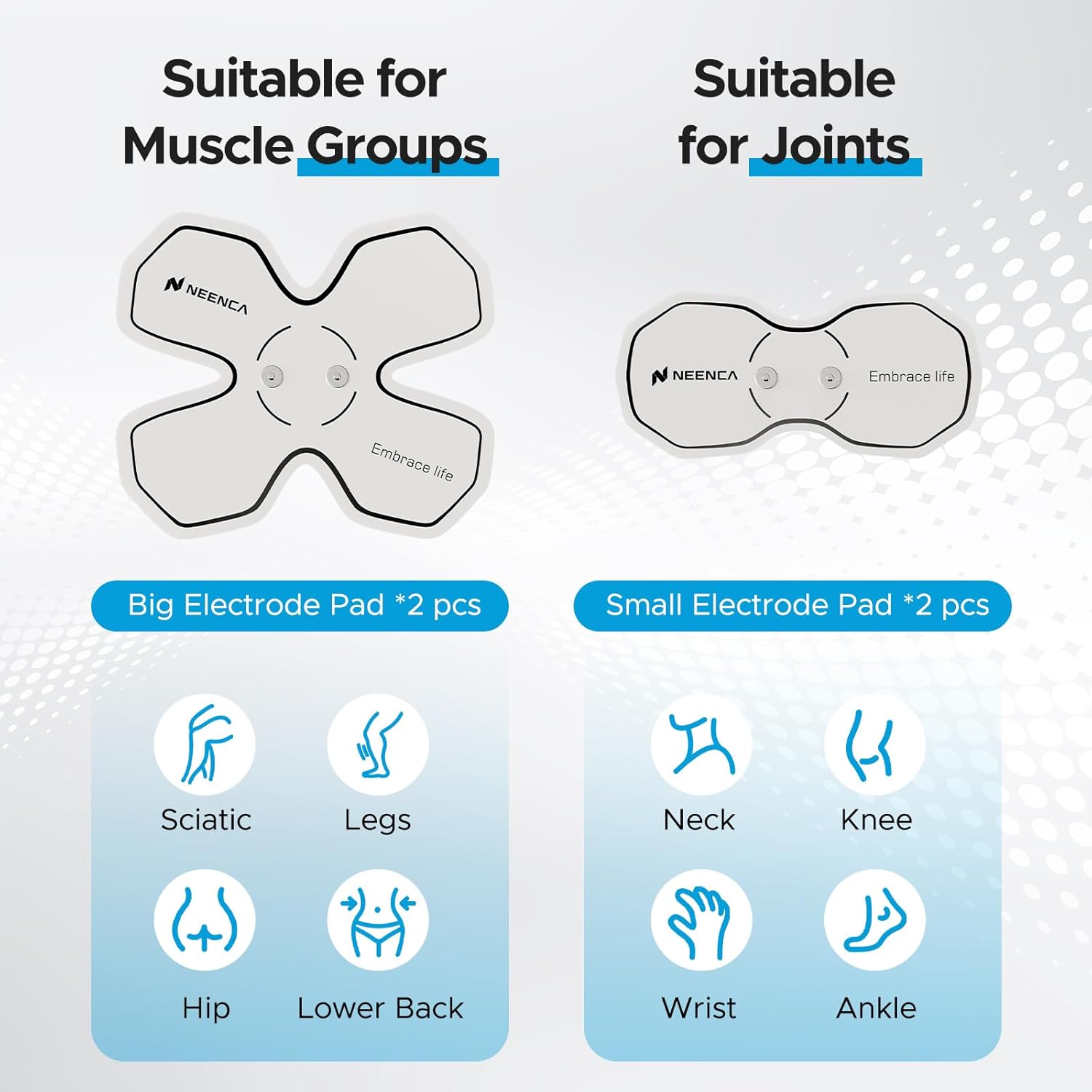 Suitable for Muscle Groups

NEENCA

Embrace life

Big Electrode Pad *2 pcs

Sciatic

Legs

Hip

Lower Back

Suitable for Joints

NEENCA

Embrace life

Small Electrode Pad *2 pcs

Neck

Knee

Wrist

Ankle